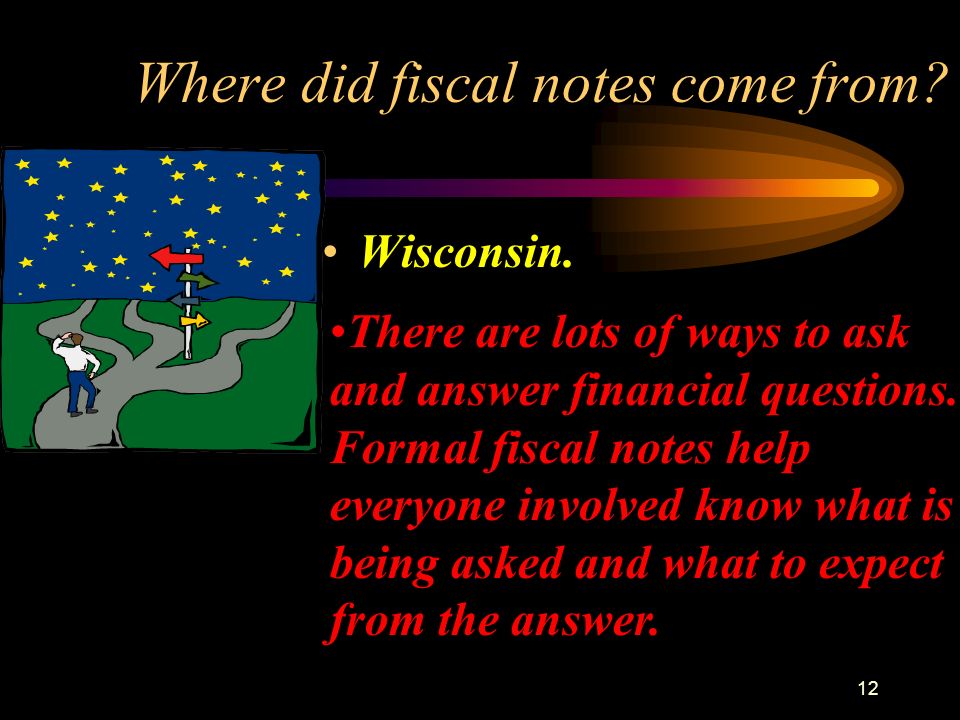 Where did fiscal notes come from?

• Wisconsin.

•There are lots of ways to ask and answer financial questions. Formal fiscal notes help everyone involved know what is being asked and what to expect from the answer.

12